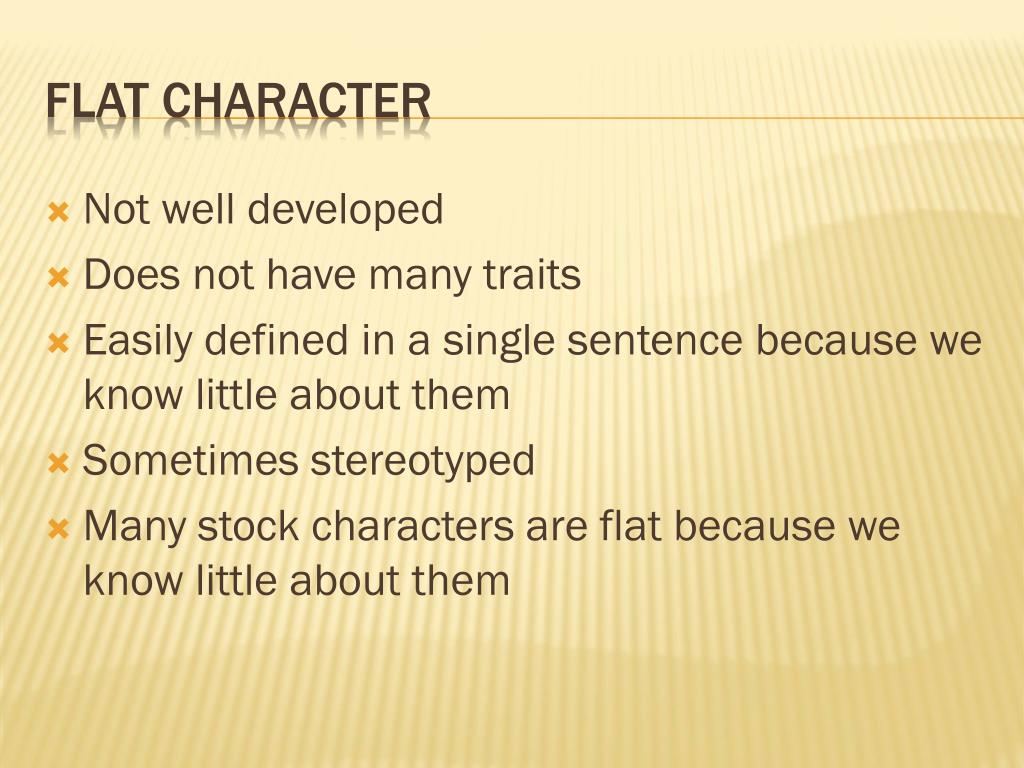 FLAT CHARACTER

Not well developed
Does not have many traits
Easily defined in a single sentence because we know little about them
Sometimes stereotyped
Many stock characters are flat because we know little about them